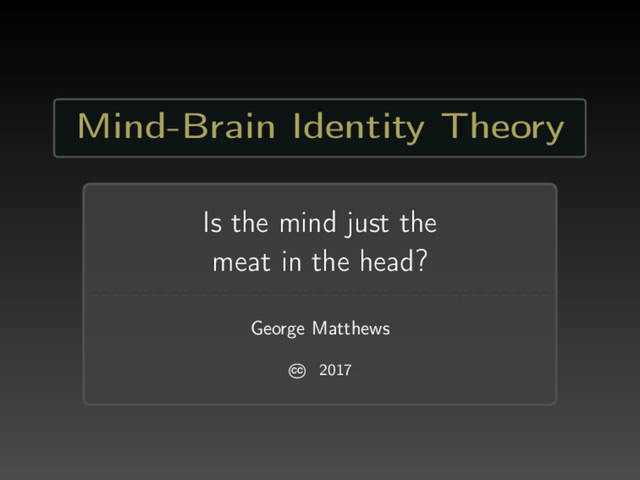 Mind-Brain Identity Theory

Is the mind just the meat in the head?

George Matthews

cc 2017